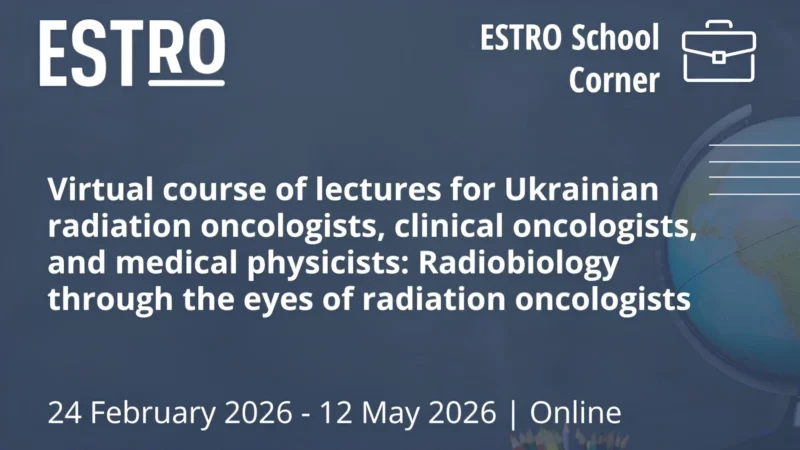 ESTRO

ESTRO School Corner

Virtual course of lectures for Ukrainian radiation oncologists, clinical oncologists, and medical physicists: Radiobiology through the eyes of radiation oncologists

24 February 2026 - 12 May 2026 | Online